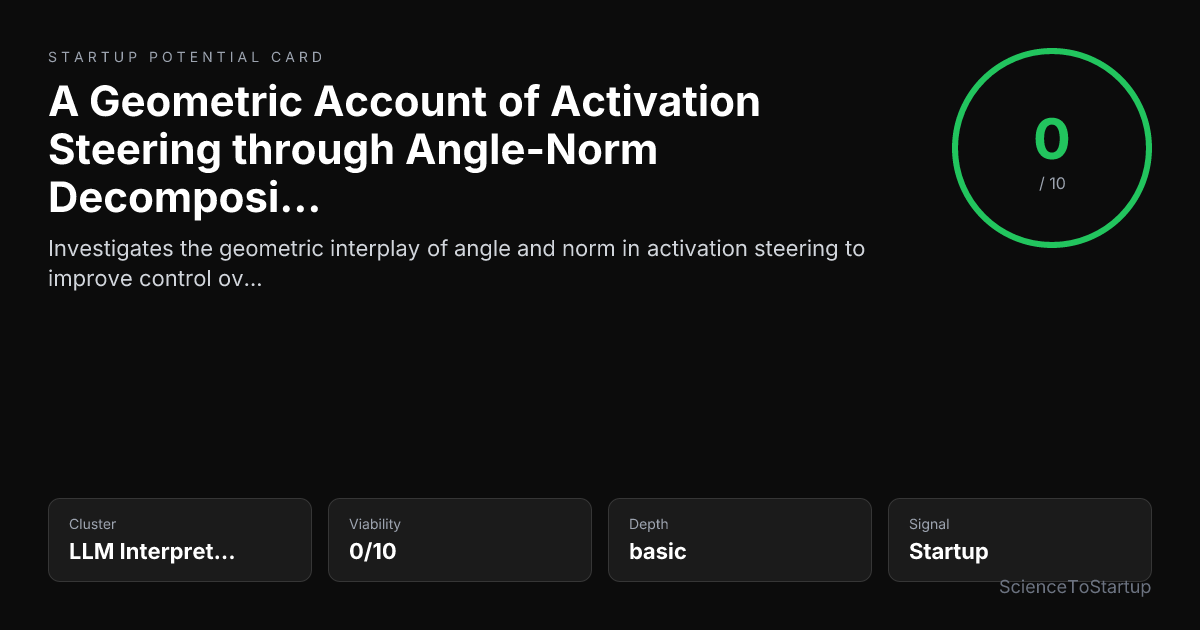 STARTUP POTENTIAL CARD

A Geometric Account of Activation Steering through Angle-Norm Decomposi...

Investigates the geometric interplay of angle and norm in activation steering to improve control ov...

0
/ 10

Cluster
LLM Interpret...

Viability
0/10

Depth
basic

Signal
Startup

ScienceToStartup